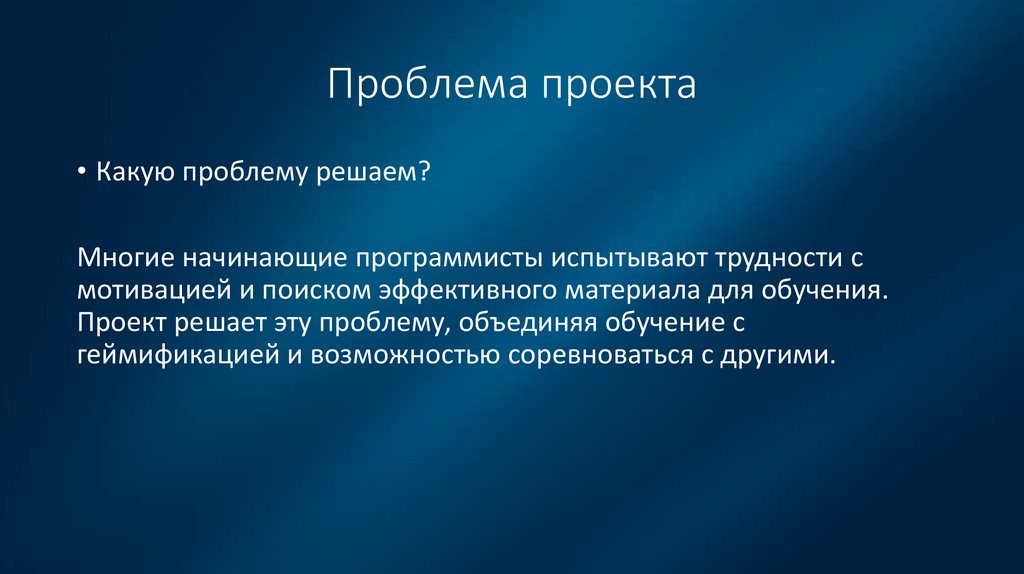 Проблема проекта

• Какую проблему решаем?

Многие начинающие программисты испытывают трудности с мотивацией и поиском эффективного материала для обучения. Проект решает эту проблему, объединяя обучение с геймификацией и возможностью соревноваться с другими.